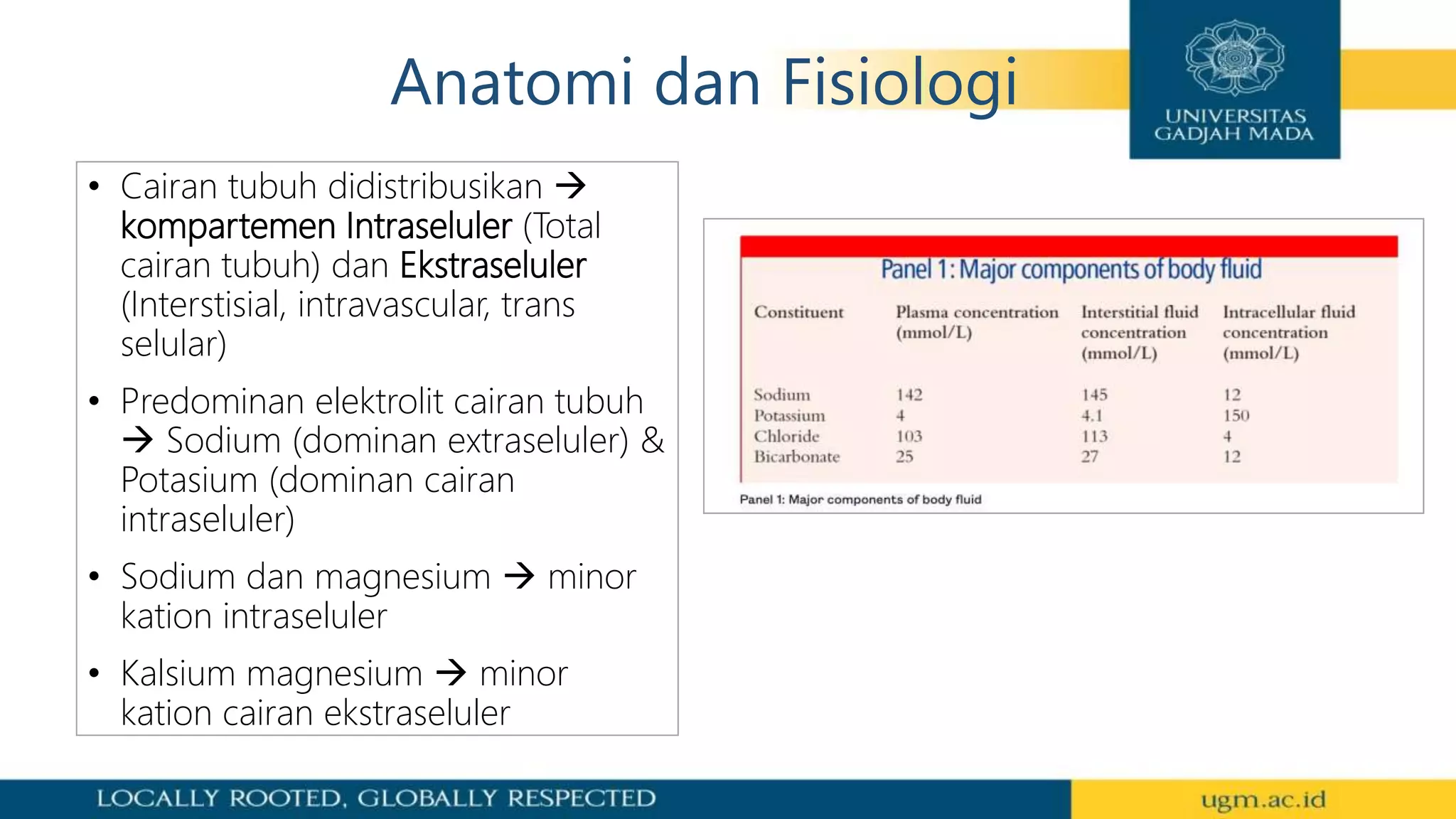 Anatomi dan Fisiologi

UNIVERSITAS GADJAH MADA

• Cairan tubuh didistribusikan → kompartemen Intraseluler (Total cairan tubuh) dan Ekstraseluler (Interstisial, intravascular, trans selular)

• Predominan elektrolit cairan tubuh → Sodium (dominan extraseluler) & Potasium (dominan cairan intraseluler)

• Sodium dan magnesium → minor kation intraseluler

• Kalsium magnesium → minor kation cairan ekstraseluler

Panel 1: Major components of body fluid

| Constituent | Plasma concentration (mmol/L) | Interstitial fluid concentration (mmol/L) | Intracellular fluid concentration (mmol/L) |
|---|---|---|---|
| Sodium | 142 | 145 | 12 |
| Potassium | 4 | 4.1 | 150 |
| Chloride | 103 | 113 | 4 |
| Bicarbonate | 25 | 27 | 12 |

Panel 1: Major components of body fluid

LOCALLY ROOTED, GLOBALLY RESPECTED

ugm.ac.id